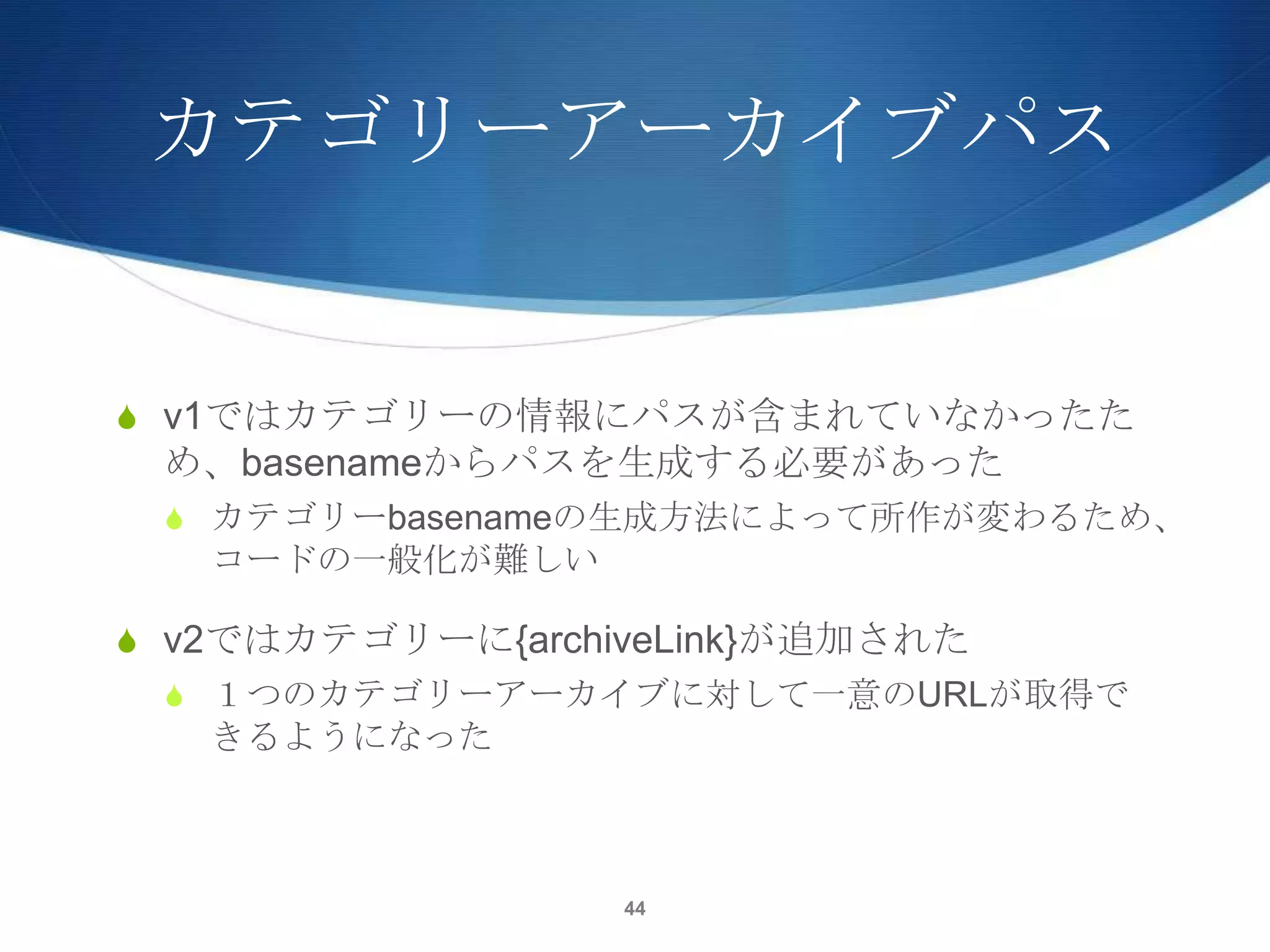 カテゴリーアーカイブパス

v1ではカテゴリーの情報にパスが含まれていなかったため、basenameからパスを生成する必要があった

カテゴリーbasenameの生成方法によって所作が変わるため、コードの一般化が難しい

v2ではカテゴリーに{archiveLink}が追加された

１つのカテゴリーアーカイブに対して一意のURLが取得できるようになった

44